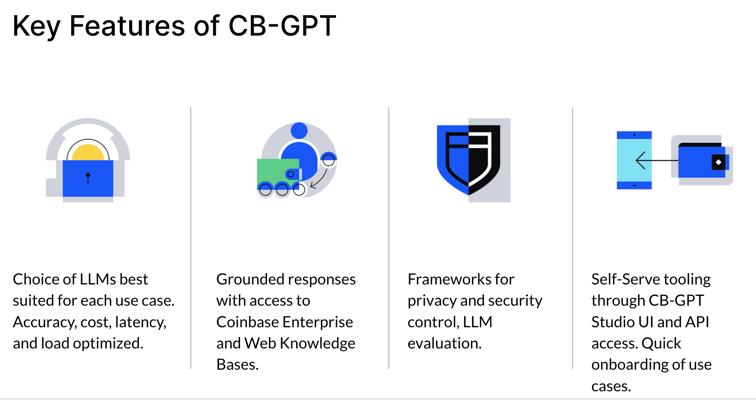 Key Features of CB-GPT

Choice of LLMs best suited for each use case. Accuracy, cost, latency, and load optimized.

Grounded responses with access to Coinbase Enterprise and Web Knowledge Bases.

Frameworks for privacy and security control, LLM evaluation.

Self-Serve tooling through CB-GPT Studio UI and API access. Quick onboarding of use cases.